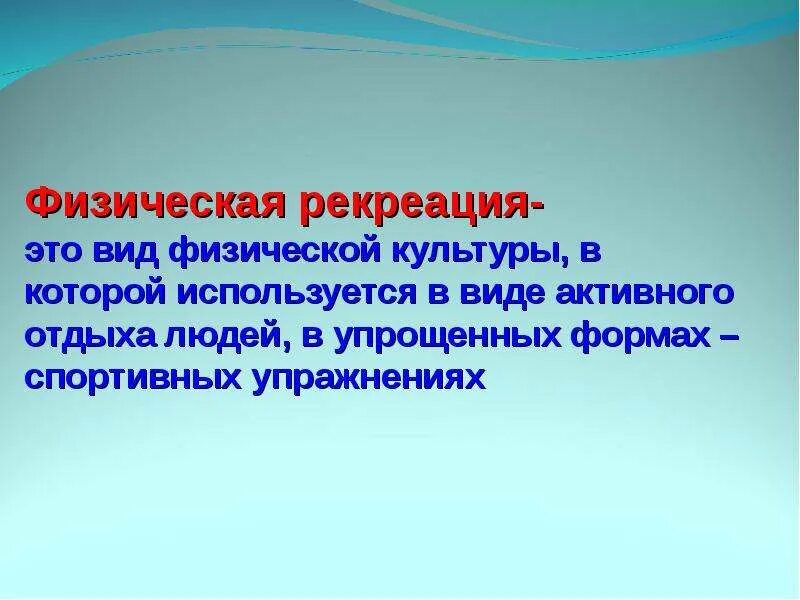 Физическая рекреация-
это вид физической культуры, в которой используется в виде активного отдыха людей, в упрощенных формах – спортивных упражнениях